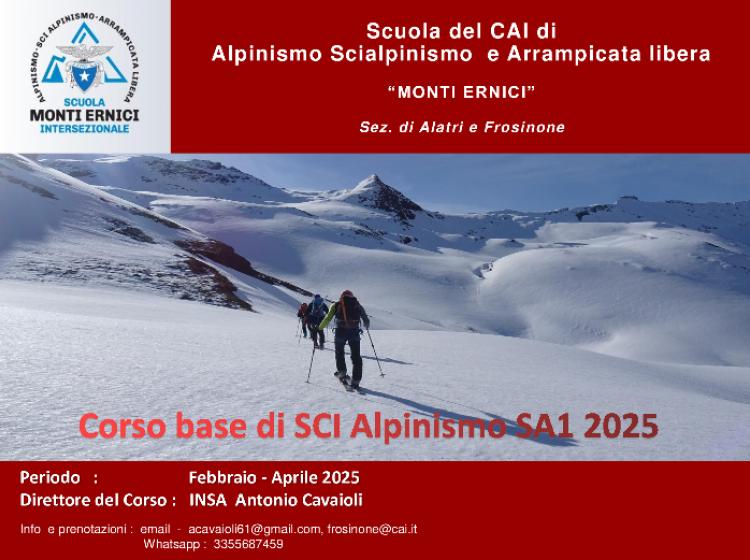 ALPINISMO-SCI ALPINISMO-ARRAMPICATA LIBERA
SCUOLA
MONTI ERNICI
INTERSEZIONALE

Scuola del CAI di
Alpinismo Scialpinismo e Arrampicata libera

"MONTI ERNICI"

Sez. di Alatri e Frosinone

Corso base di SCI Alpinismo SA1 2025

Periodo : Febbraio - Aprile 2025
Direttore del Corso : INSA Antonio Cavaioli

Info e prenotazioni : email - acavaioli61@gmail.com, frosinone@cai.it
Whatsapp : 3355687459